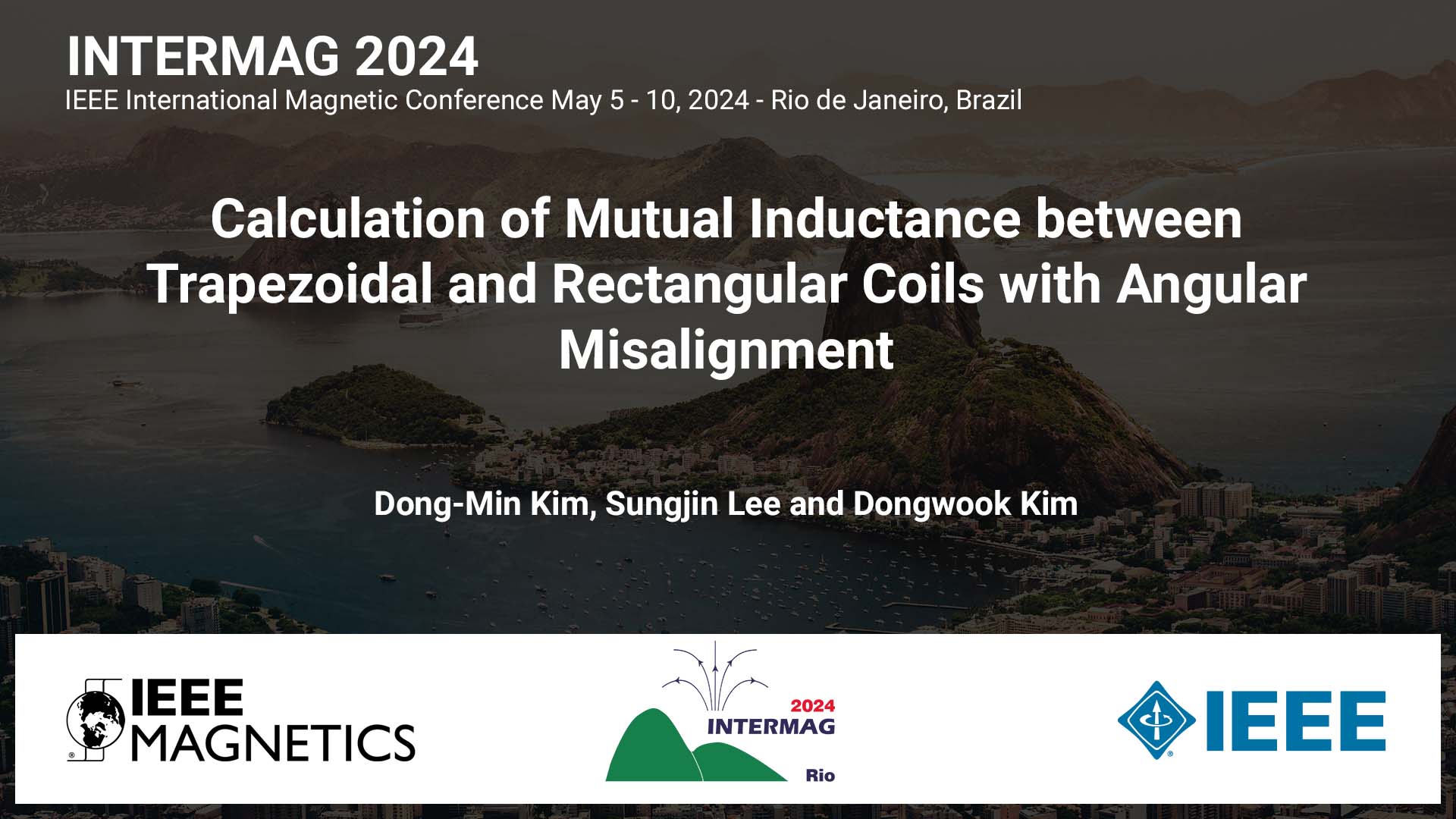 INTERMAG 2024

IEEE International Magnetic Conference May 5 - 10, 2024 - Rio de Janeiro, Brazil

Calculation of Mutual Inductance between Trapezoidal and Rectangular Coils with Angular Misalignment

Dong-Min Kim, Sungjin Lee and Dongwook Kim

IEEE MAGNETICS

2024 INTERMAG Rio

IEEE